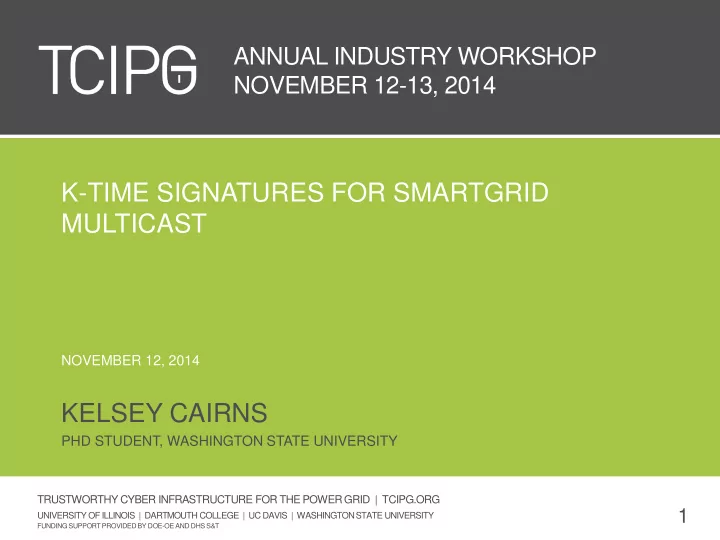 TCIPG

ANNUAL INDUSTRY WORKSHOP
NOVEMBER 12-13, 2014

K-TIME SIGNATURES FOR SMARTGRID MULTICAST

NOVEMBER 12, 2014

KELSEY CAIRNS

PHD STUDENT, WASHINGTON STATE UNIVERSITY

TRUSTWORTHY CYBER INFRASTRUCTURE FOR THE POWER GRID | TCIPG.ORG
UNIVERSITY OF ILLINOIS | DARTMOUTH COLLEGE | UC DAVIS | WASHINGTON STATE UNIVERSITY
FUNDING SUPPORT PROVIDED BY DOE-OE AND DHS S&T

1